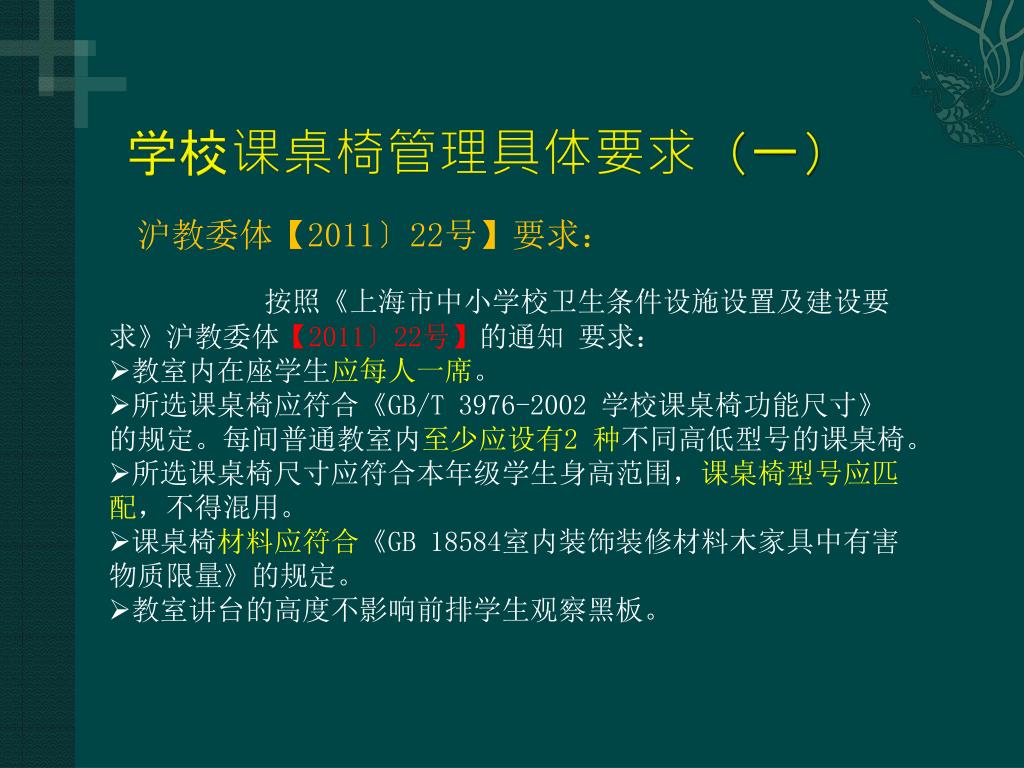 学校课桌椅管理具体要求（一）

沪教委体【2011〕22号】要求：

按照《上海市中小学校卫生条件设施设置及建设要求》沪教委体【2011〕22号】的通知 要求：
➢教室内在座学生应每人一席。
➢所选课桌椅应符合《GB/T 3976-2002 学校课桌椅功能尺寸》的规定。每间普通教室内至少应设有2 种不同高低型号的课桌椅。
➢所选课桌椅尺寸应符合本年级学生身高范围，课桌椅型号应匹配，不得混用。
➢课桌椅材料应符合《GB 18584室内装饰装修材料木家具中有害物质限量》的规定。
➢教室讲台的高度不影响前排学生观察黑板。